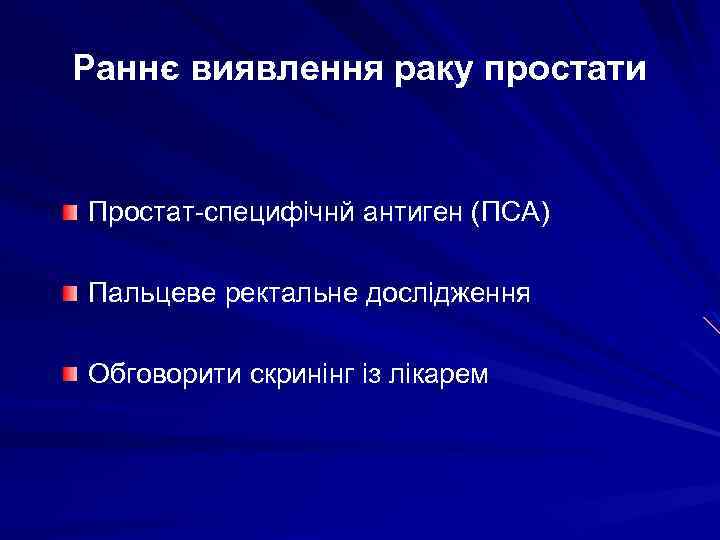 Раннє виявлення раку простати

Простат-специфічнй антиген (ПСА)

Пальцеве ректальне дослідження

Обговорити скринінг із лікарем